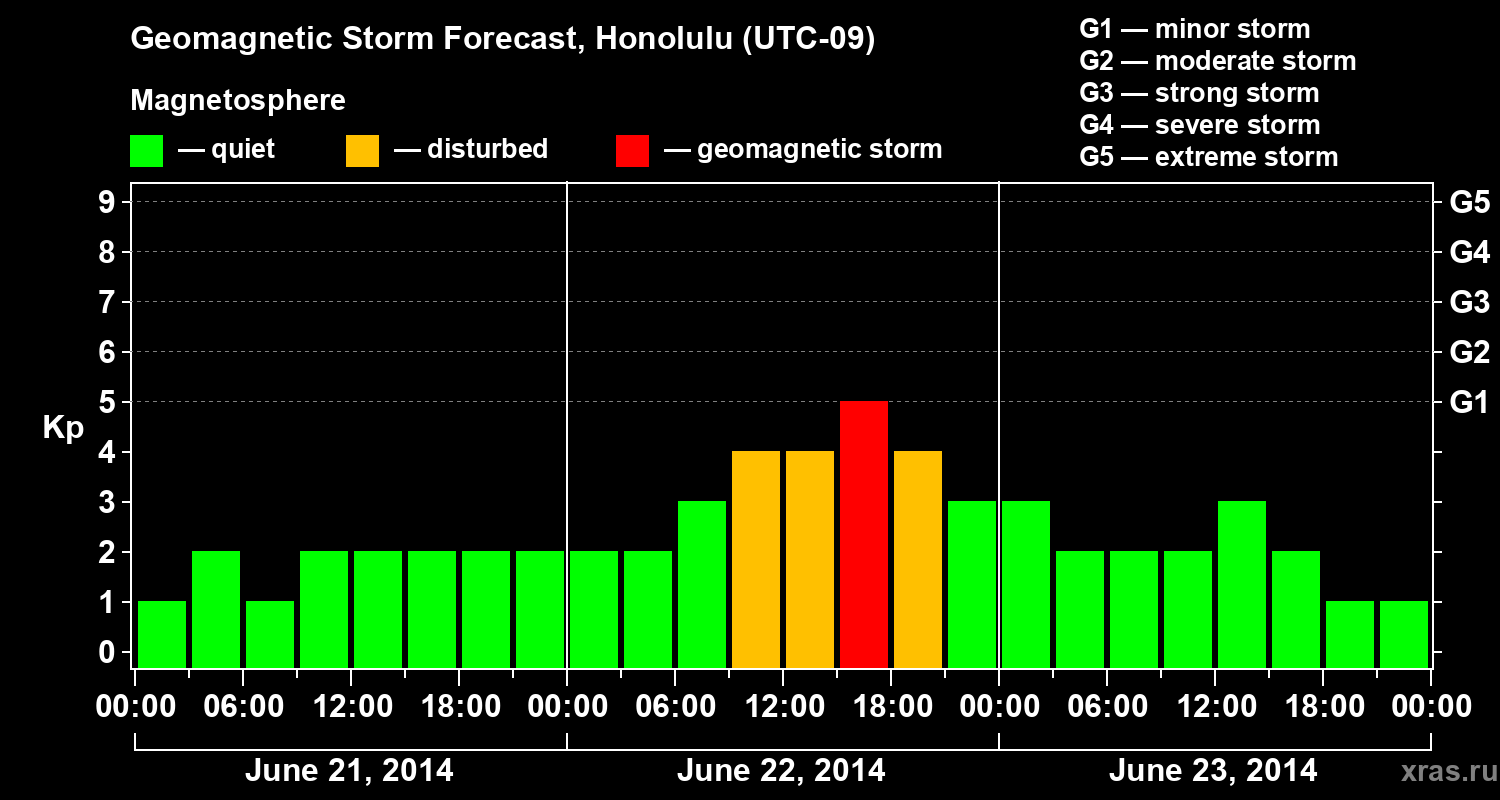 Geomagnetic Storm Forecast, Honolulu (UTC-09)

Magnetosphere

— quiet — disturbed — geomagnetic storm

G1 — minor storm
G2 — moderate storm
G3 — strong storm
G4 — severe storm
G5 — extreme storm

Kp

9
8
7
6
5
4
3
2
1
0

G5
G4
G3
G2
G1

00:00 06:00 12:00 18:00 00:00 06:00 12:00 18:00 00:00 06:00 12:00 18:00 00:00

June 21, 2014 June 22, 2014 June 23, 2014

xras.ru